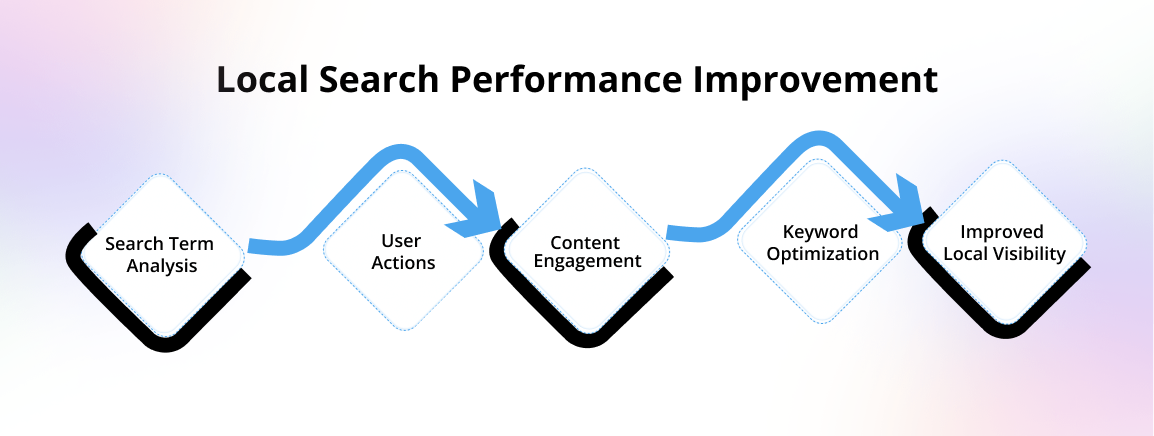 Local Search Performance Improvement

Search Term Analysis

User Actions

Content Engagement

Keyword Optimization

Improved Local Visibility